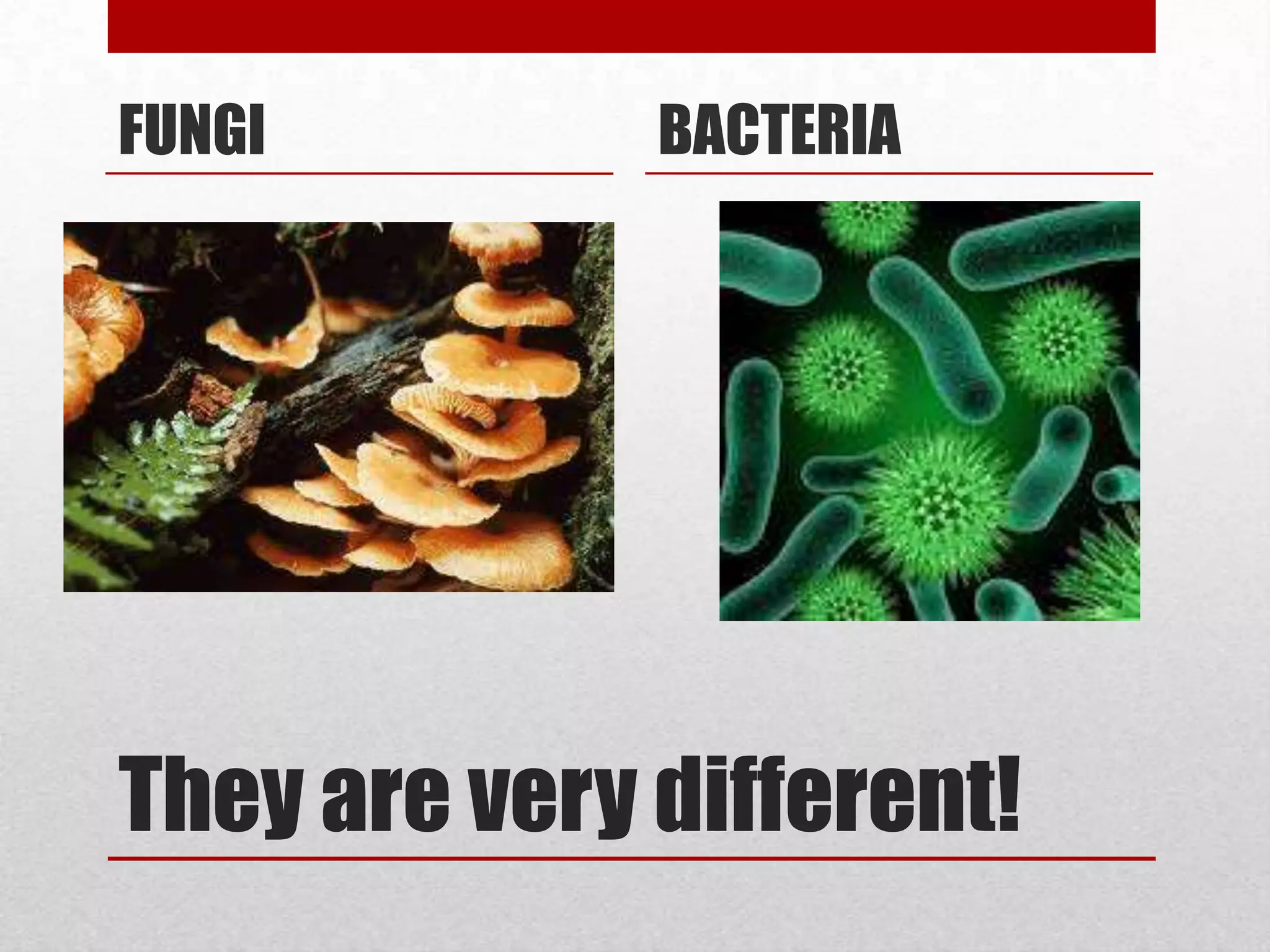 FUNGI

BACTERIA

They are very different!